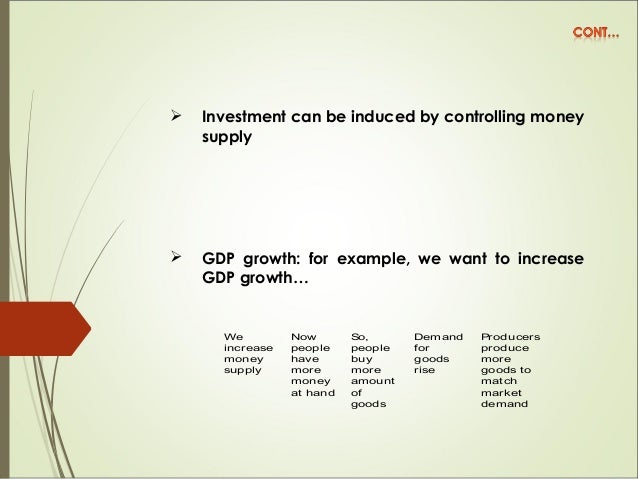 CONT…

➢ Investment can be induced by controlling money supply

➢ GDP growth: for example, we want to increase GDP growth…

We increase money supply

Now people have more money at hand

So, people buy more amount of goods

Demand for goods rise

Producers produce more goods to match market demand